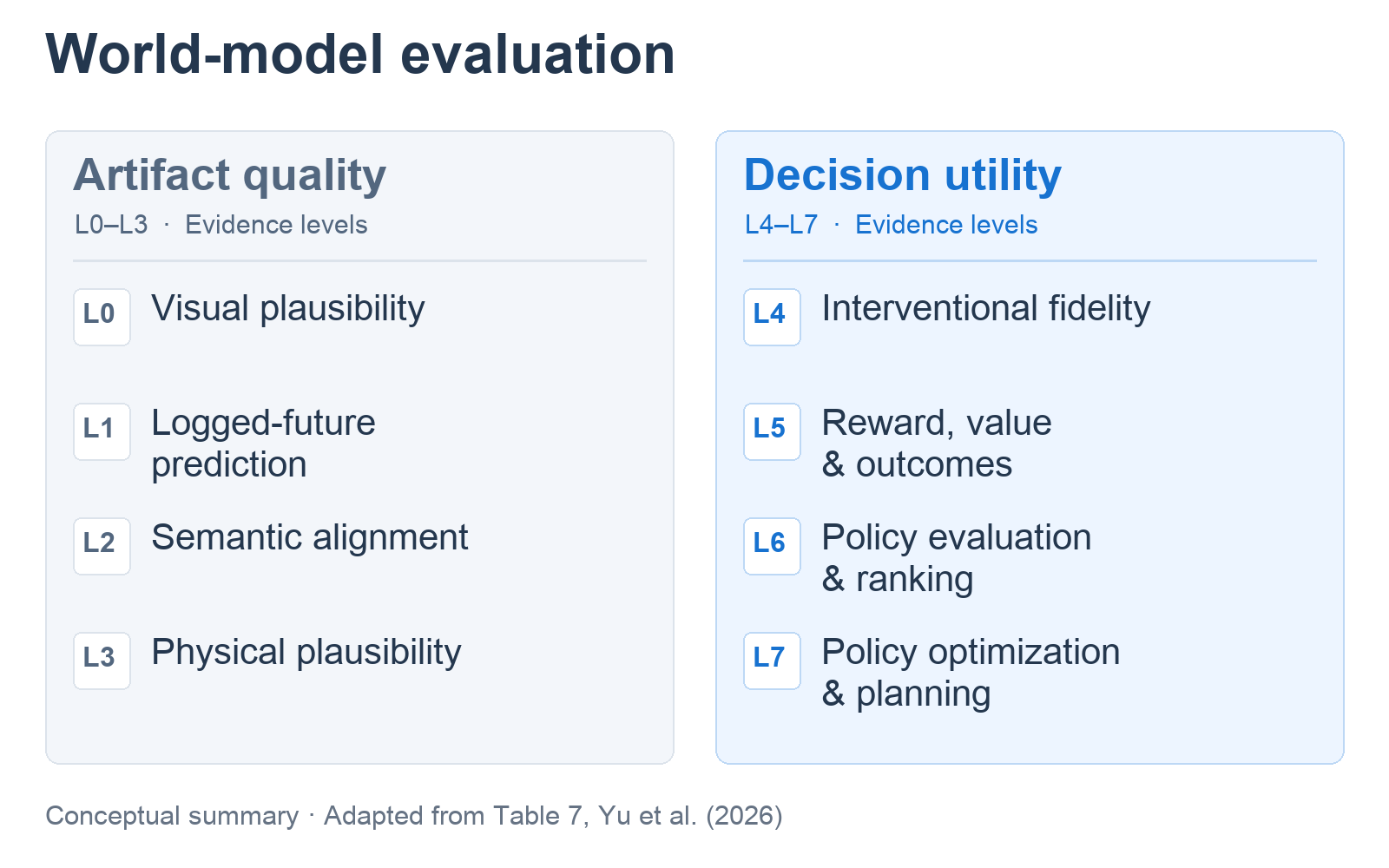 World-model evaluation

Artifact quality
L0–L3 · Evidence levels

L0 Visual plausibility

L1 Logged-future prediction

L2 Semantic alignment

L3 Physical plausibility

Decision utility
L4–L7 · Evidence levels

L4 Interventional fidelity

L5 Reward, value & outcomes

L6 Policy evaluation & ranking

L7 Policy optimization & planning

Conceptual summary · Adapted from Table 7, Yu et al. (2026)